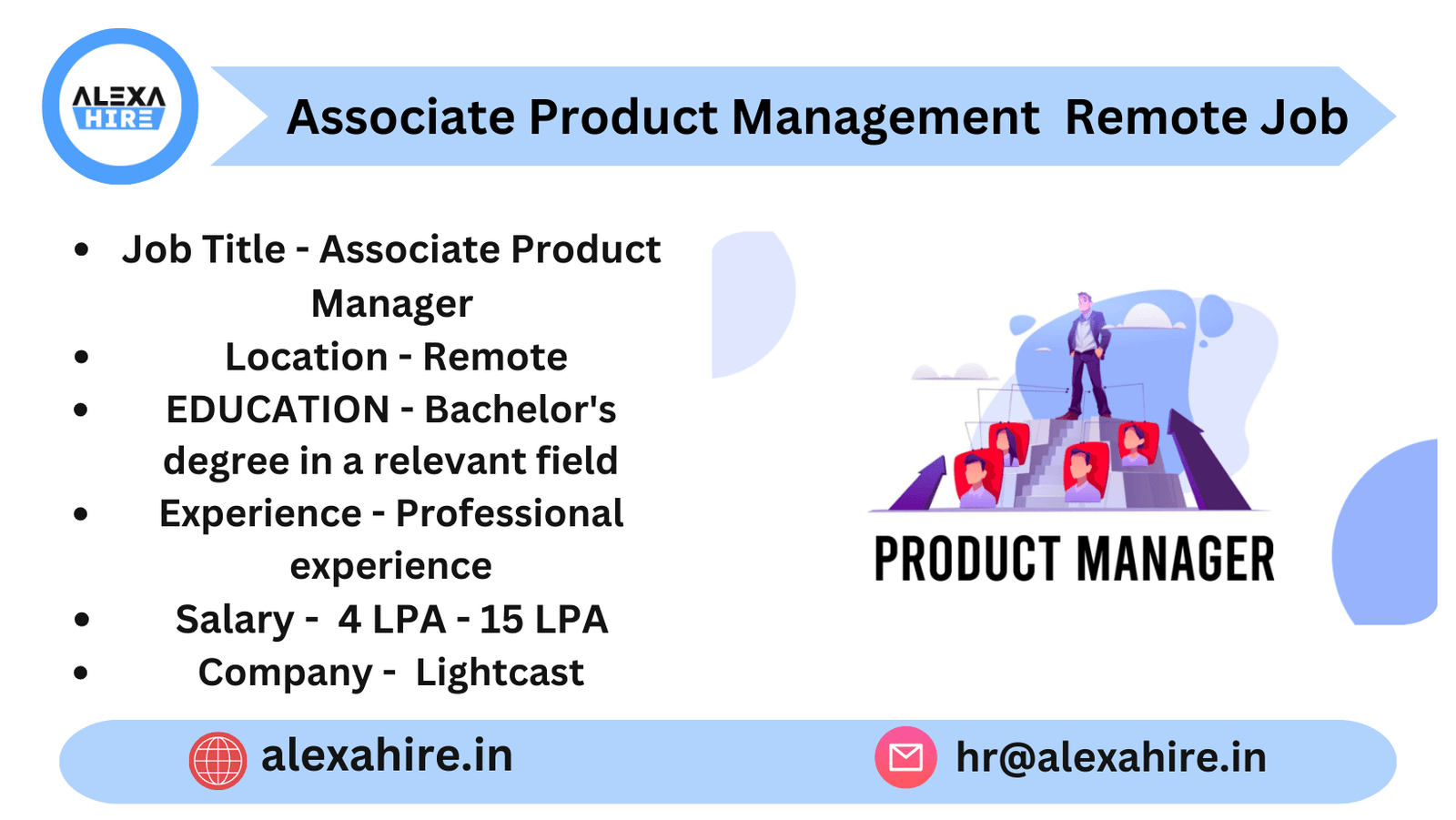 ALEXA HIRE

Associate Product Management Remote Job

- Job Title - Associate Product Manager
- Location - Remote
- EDUCATION - Bachelor's degree in a relevant field
- Experience - Professional experience
- Salary - 4 LPA - 15 LPA
- Company - Lightcast

PRODUCT MANAGER

alexahire.in

hr@alexahire.in